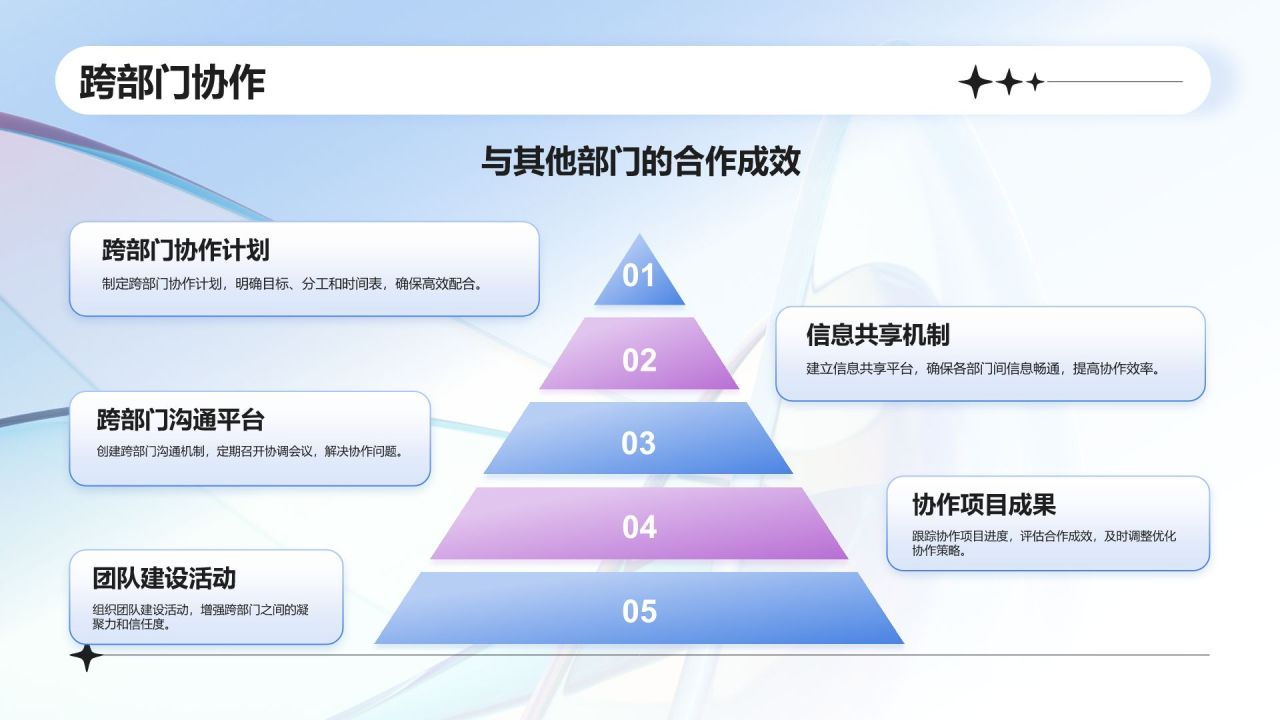 跨部门协作

与其他部门的合作成效

跨部门协作计划
制定跨部门协作计划，明确目标、分工和时间表，确保高效配合。

01

02

信息共享机制
建立信息共享平台，确保各部门间信息畅通，提高协作效率。

跨部门沟通平台
创建跨部门沟通机制，定期召开协调会议，解决协作问题。

03

04

协作项目成果
跟踪协作项目进度，评估合作成效，及时调整优化协作策略。

团队建设活动
组织团队建设活动，增强跨部门之间的凝聚力和信任度。

05